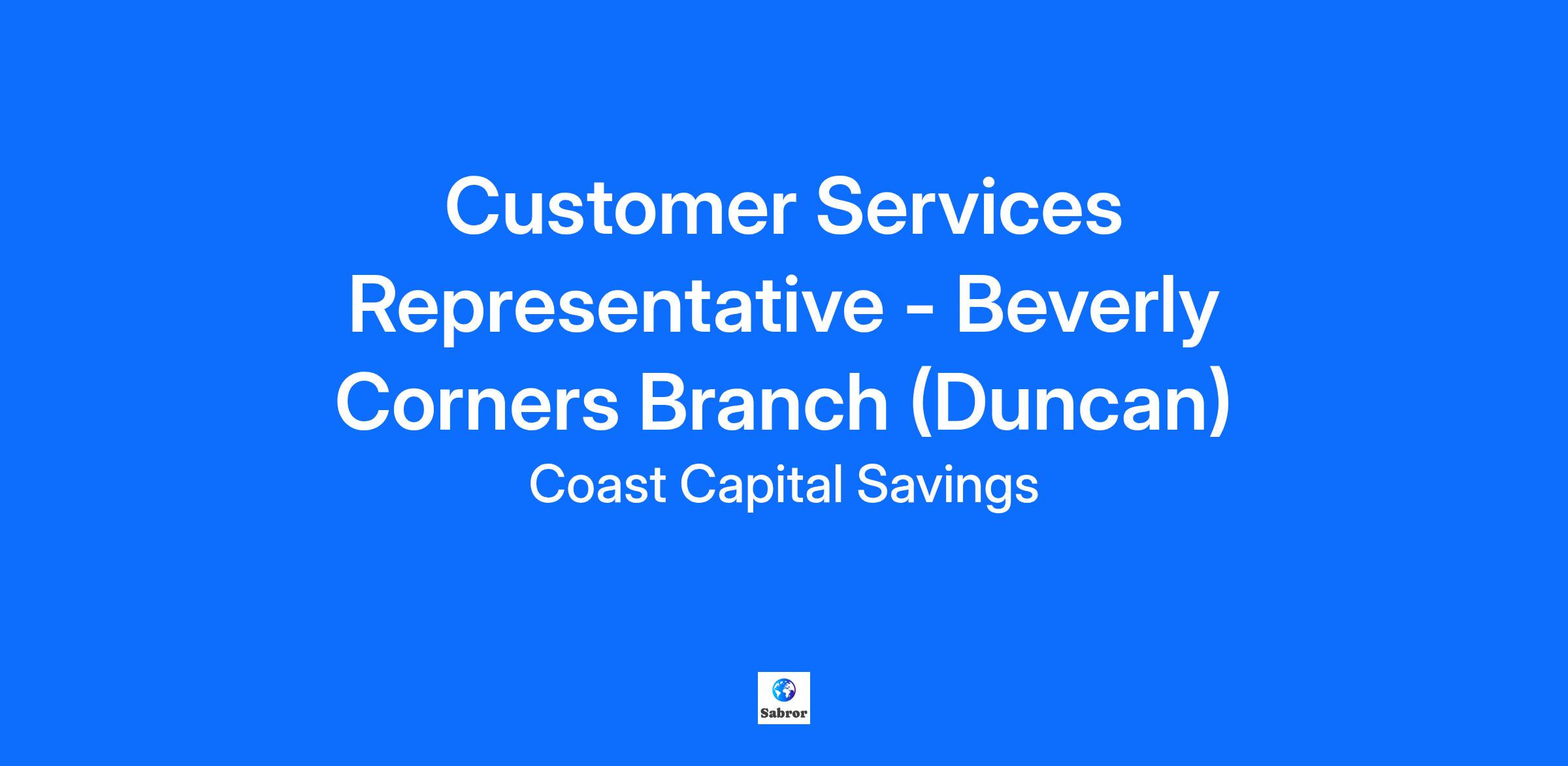 Customer Services Representative - Beverly Corners Branch (Duncan)

Coast Capital Savings

Sabror